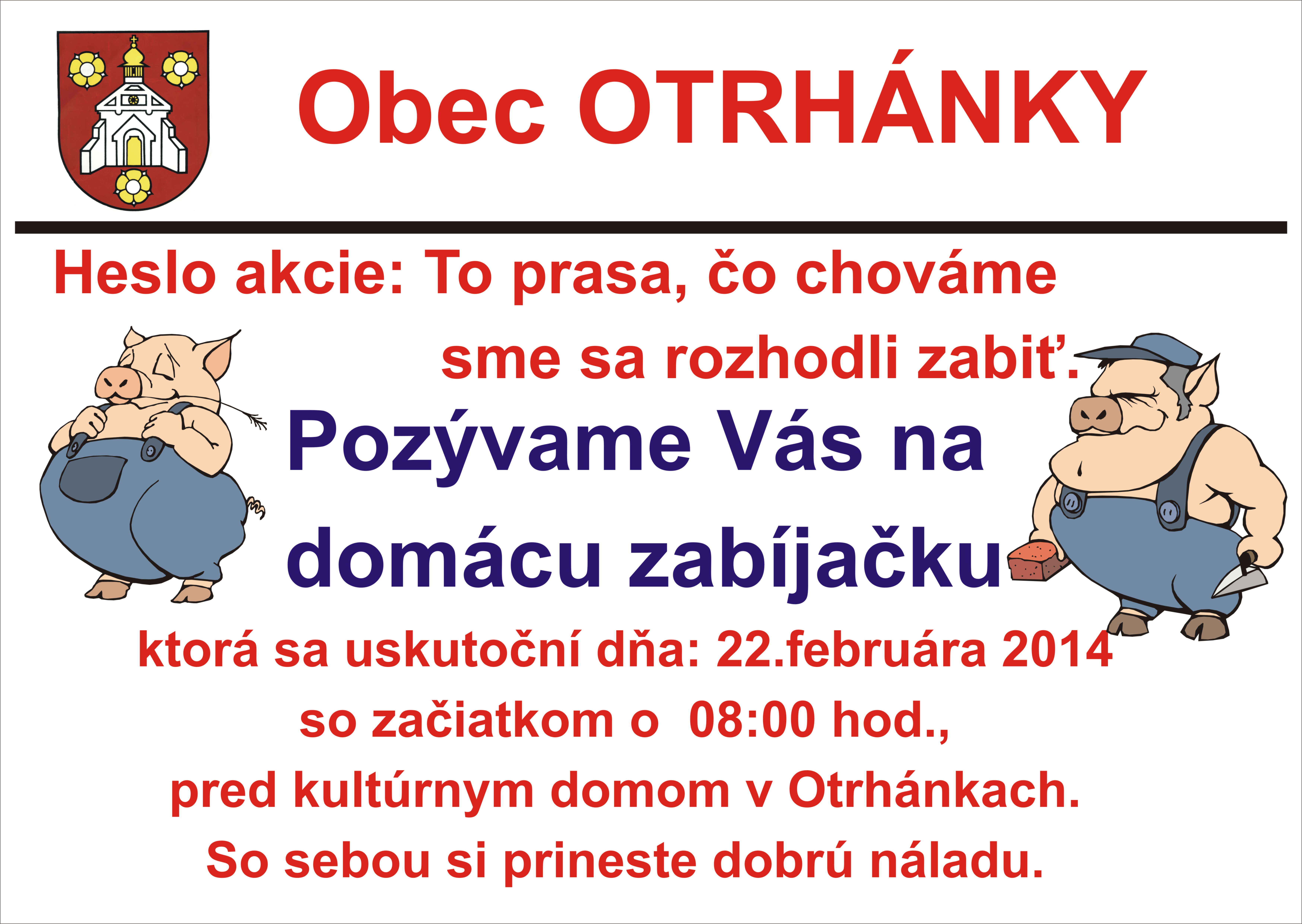 Obec OTRHÁNKY

Heslo akcie: To prasa, čo chováme sme sa rozhodli zabiť.

Pozývame Vás na domácu zabíjačku

ktorá sa uskutoční dňa: 22.februára 2014 so začiatkom o 08:00 hod., pred kultúrnym domom v Otrhánkach. So sebou si prineste dobrú náladu.